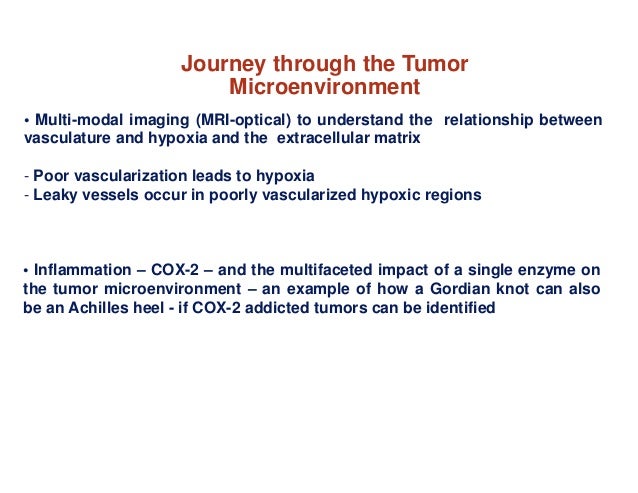 Journey through the Tumor Microenvironment

• Multi-modal imaging (MRI-optical) to understand the relationship between vasculature and hypoxia and the extracellular matrix

- Poor vascularization leads to hypoxia
- Leaky vessels occur in poorly vascularized hypoxic regions

• Inflammation – COX-2 – and the multifaceted impact of a single enzyme on the tumor microenvironment – an example of how a Gordian knot can also be an Achilles heel - if COX-2 addicted tumors can be identified